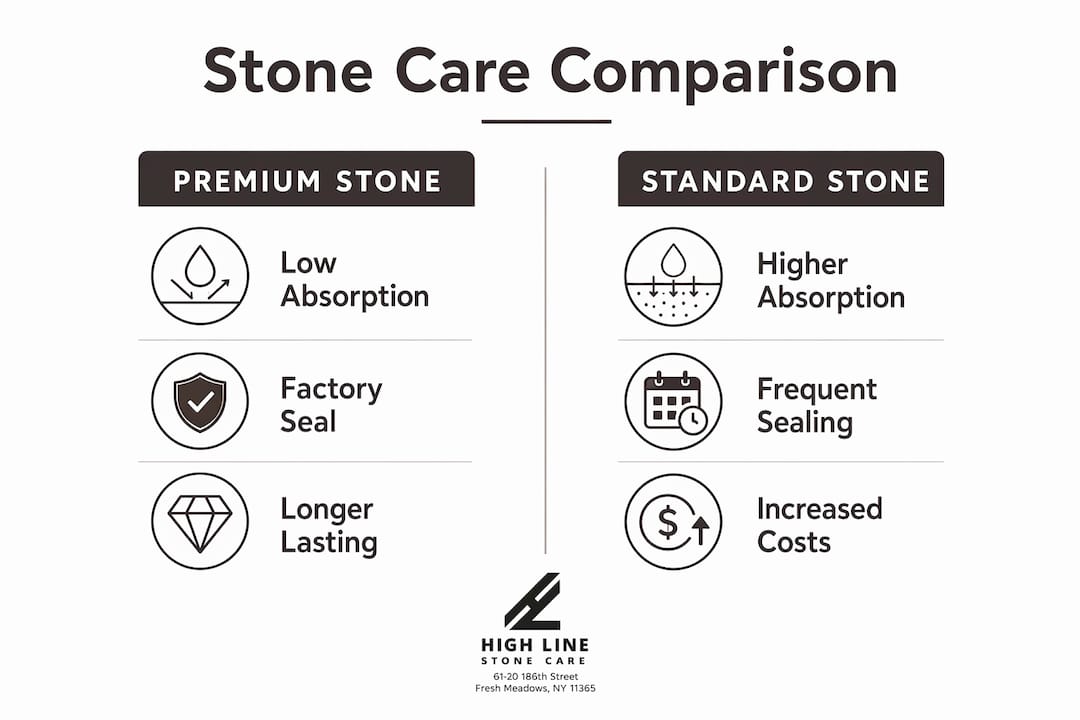 Stone Care Comparison

PREMIUM STONE

Low Absorption

Factory Seal

Longer Lasting

STANDARD STONE

Higher Absorption

Frequent Sealing

Increased Costs

HIGH LINE
STONE CARE
61-20 186th Street
Fresh Meadows, NY 11365